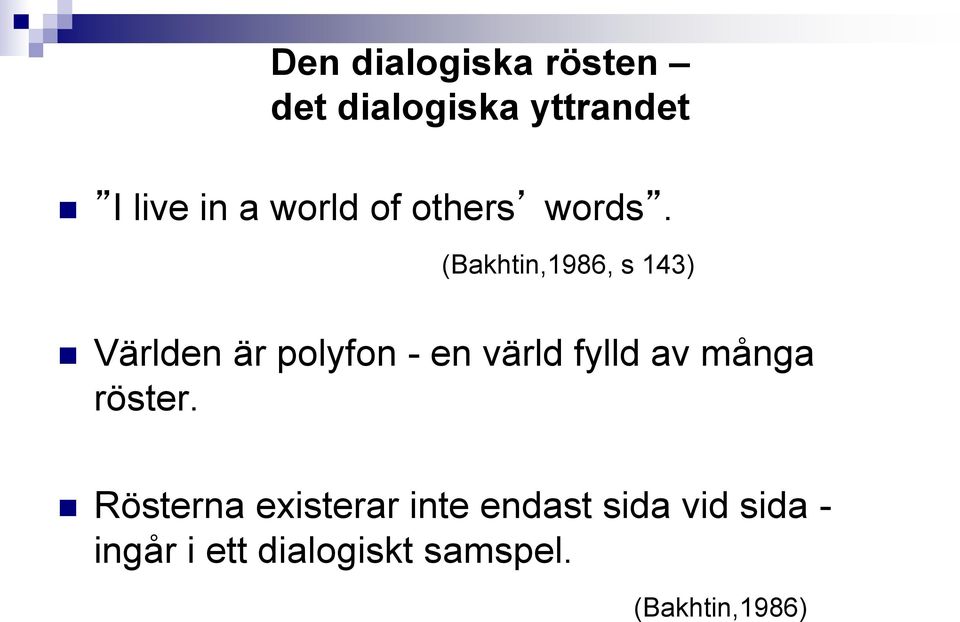 Den dialogiska rösten –
det dialogiska yttrandet

”I live in a world of others’ words”.

(Bakhtin,1986, s 143)

Världen är polyfon - en värld fylld av många röster.

Rösterna existerar inte endast sida vid sida - ingår i ett dialogiskt samspel.

(Bakhtin,1986)